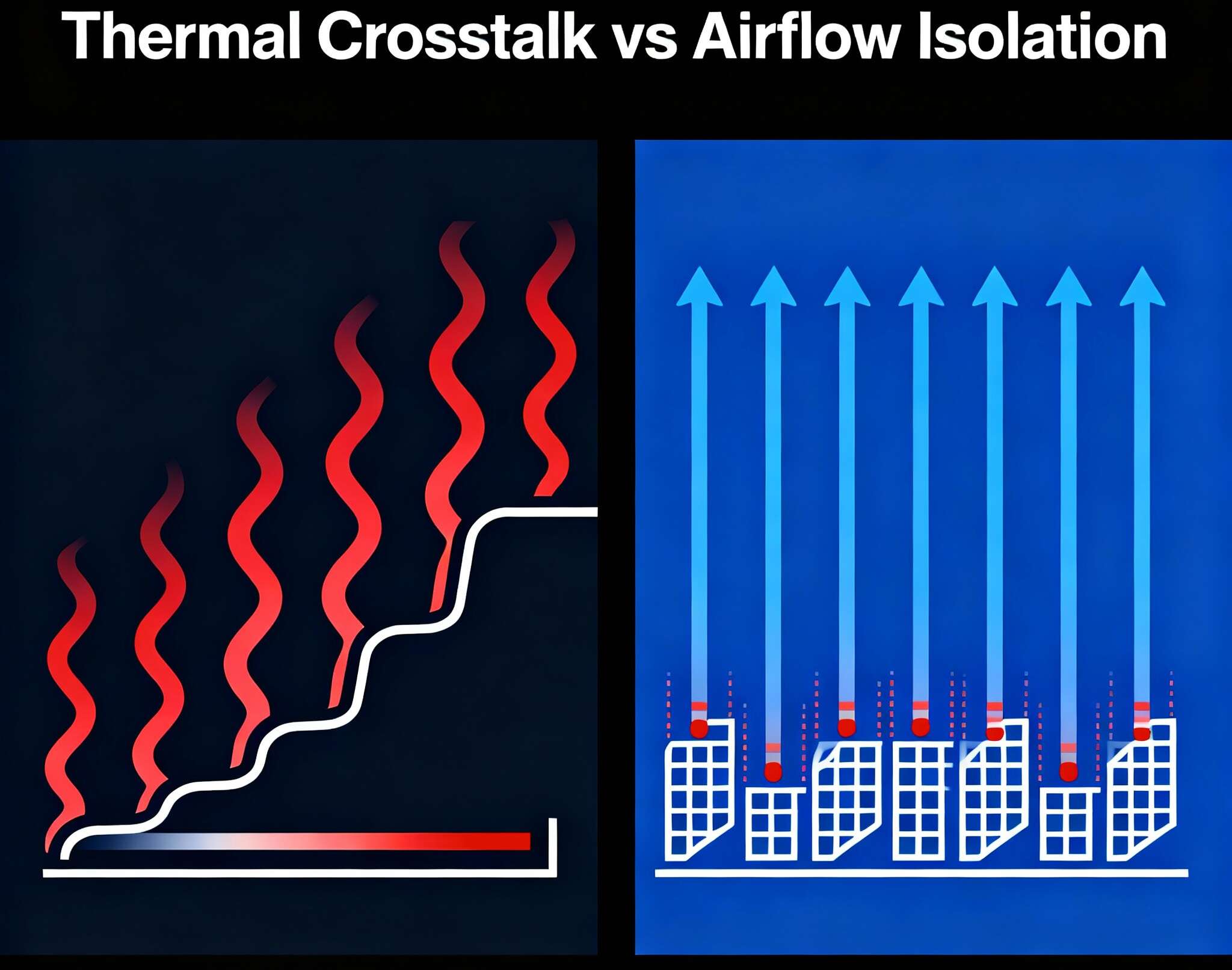 Thermal Crosstalk vs Airflow Isolation